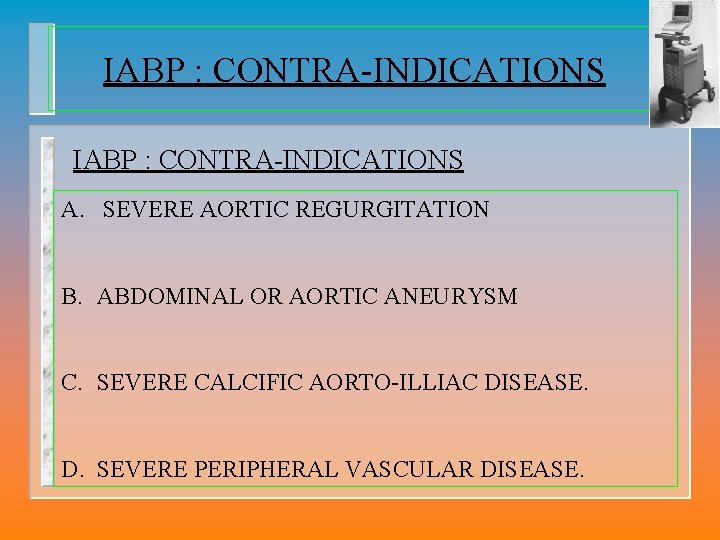 IABP : CONTRA-INDICATIONS

IABP : CONTRA-INDICATIONS

A. SEVERE AORTIC REGURGITATION

B. ABDOMINAL OR AORTIC ANEURYSM

C. SEVERE CALCIFIC AORTO-ILLIAC DISEASE.

D. SEVERE PERIPHERAL VASCULAR DISEASE.